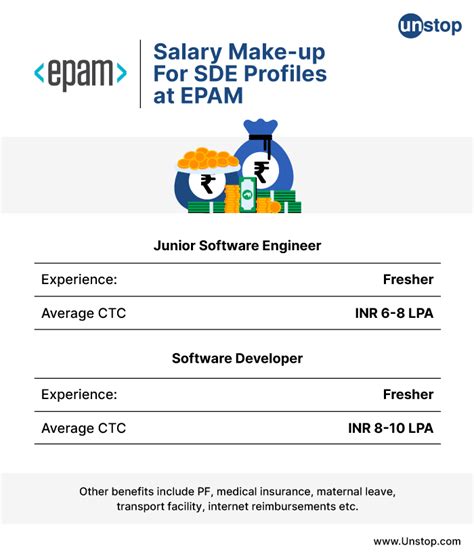 unstop

<epam>

Salary Make-up For SDE Profiles at EPAM

₹ ₹

Junior Software Engineer

| Experience: | Fresher |
|---|---|
| Average CTC | INR 6-8 LPA |

Software Developer

| Experience: | Fresher |
|---|---|
| Average CTC | INR 8-10 LPA |

Other benefits include PF, medical insurance, maternal leave, transport facility, internet reimbursements etc.

www.Unstop.com